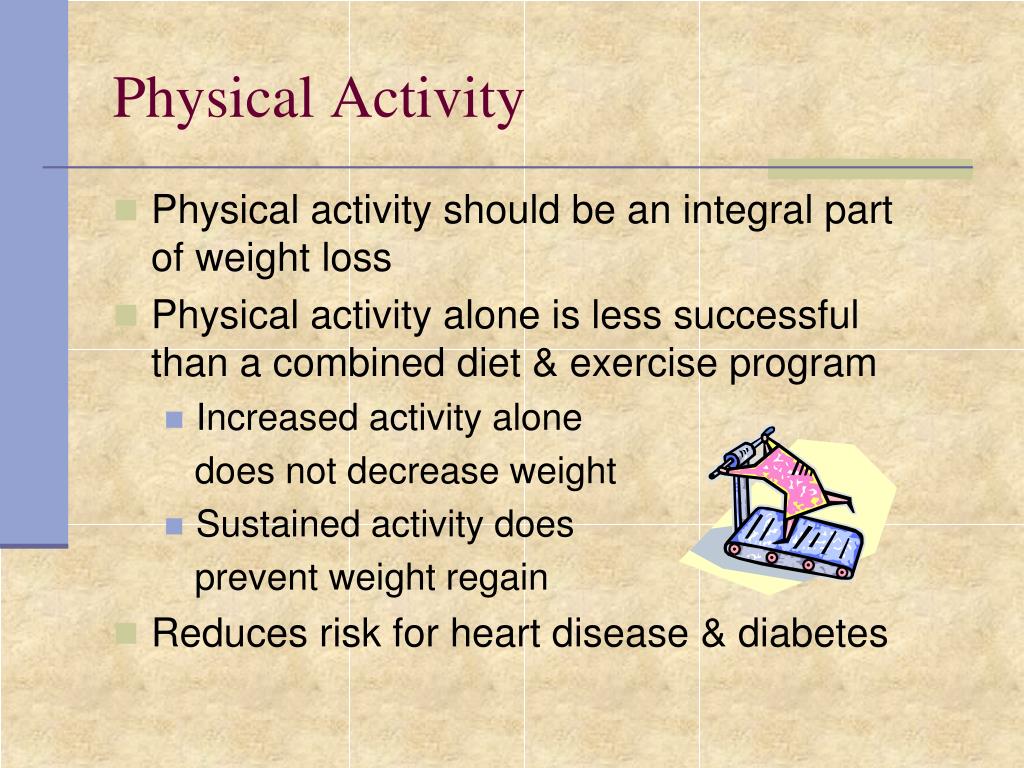 Physical Activity

Physical activity should be an integral part of weight loss

Physical activity alone is less successful than a combined diet & exercise program

Increased activity alone does not decrease weight

Sustained activity does prevent weight regain

Reduces risk for heart disease & diabetes